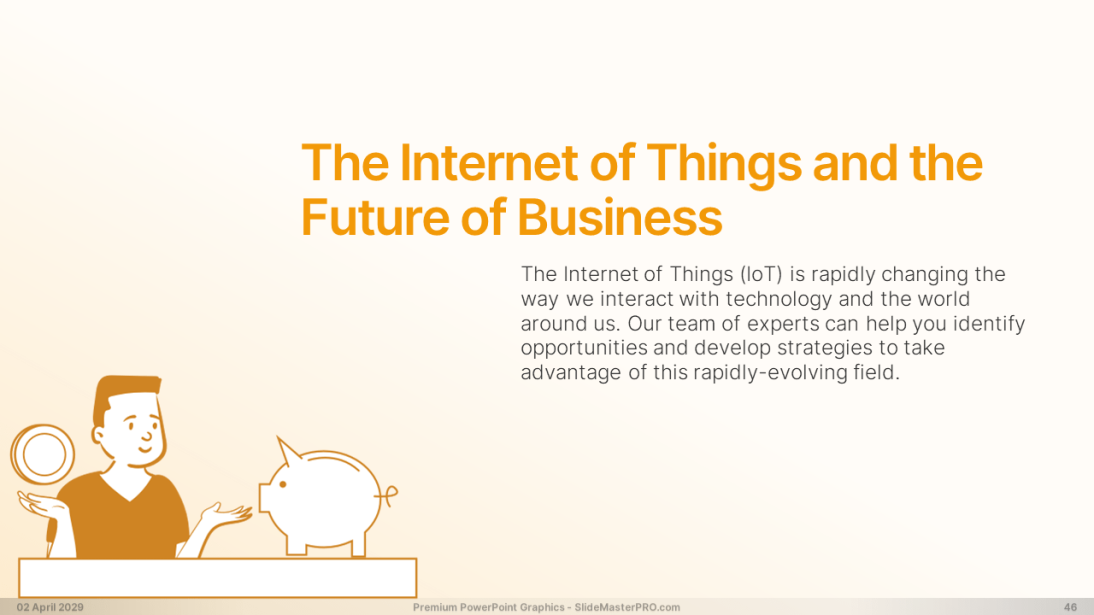 The Internet of Things and the Future of Business

The Internet of Things (IoT) is rapidly changing the way we interact with technology and the world around us. Our team of experts can help you identify opportunities and develop strategies to take advantage of this rapidly-evolving field.

02 April 2029

Premium PowerPoint Graphics - SlideMasterPRO.com

46